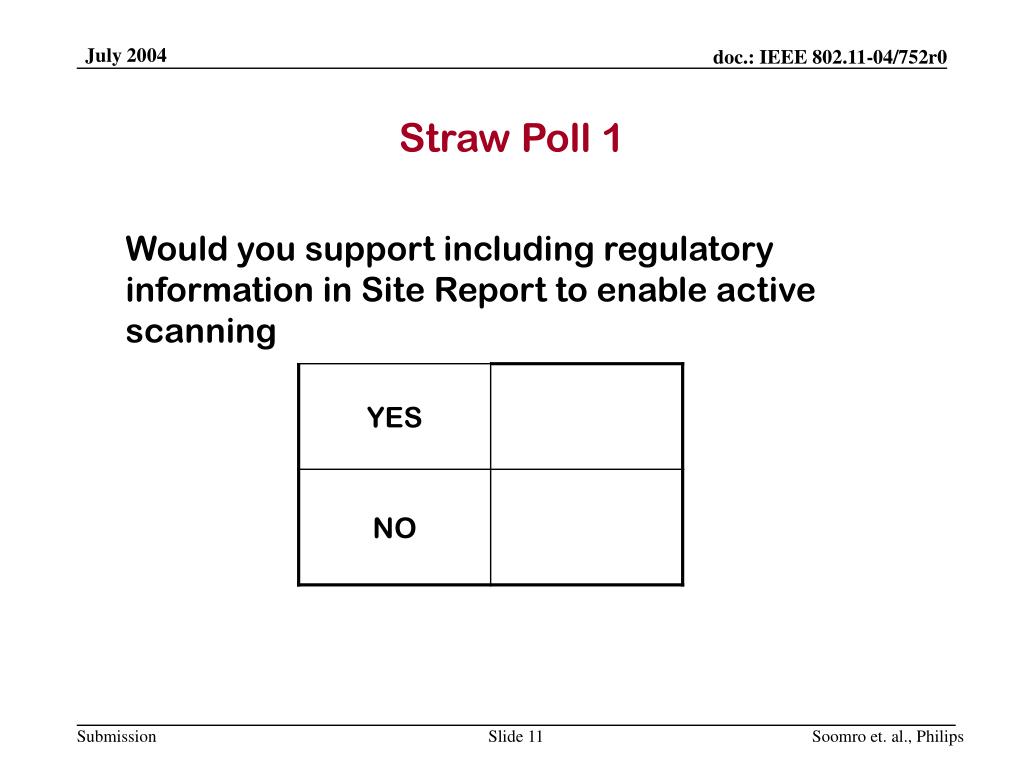 July 2004

doc.: IEEE 802.11-04/752r0

Straw Poll 1

Would you support including regulatory information in Site Report to enable active scanning

| YES | |
|---|---|
| NO | |

Submission

Slide 11

Soomro et. al., Philips